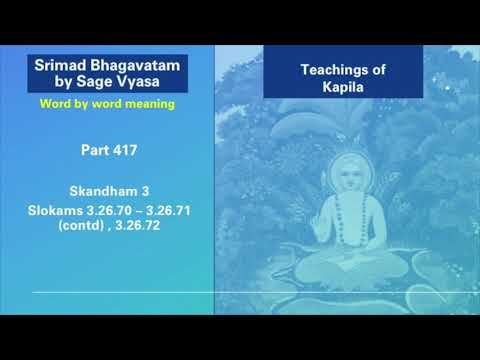 Srimad Bhagavatam by Sage Vyasa

Word by word meaning

Part 417

Skandham 3

Slokams 3.26.70 – 3.26.71 (contd) , 3.26.72

Teachings of Kapila